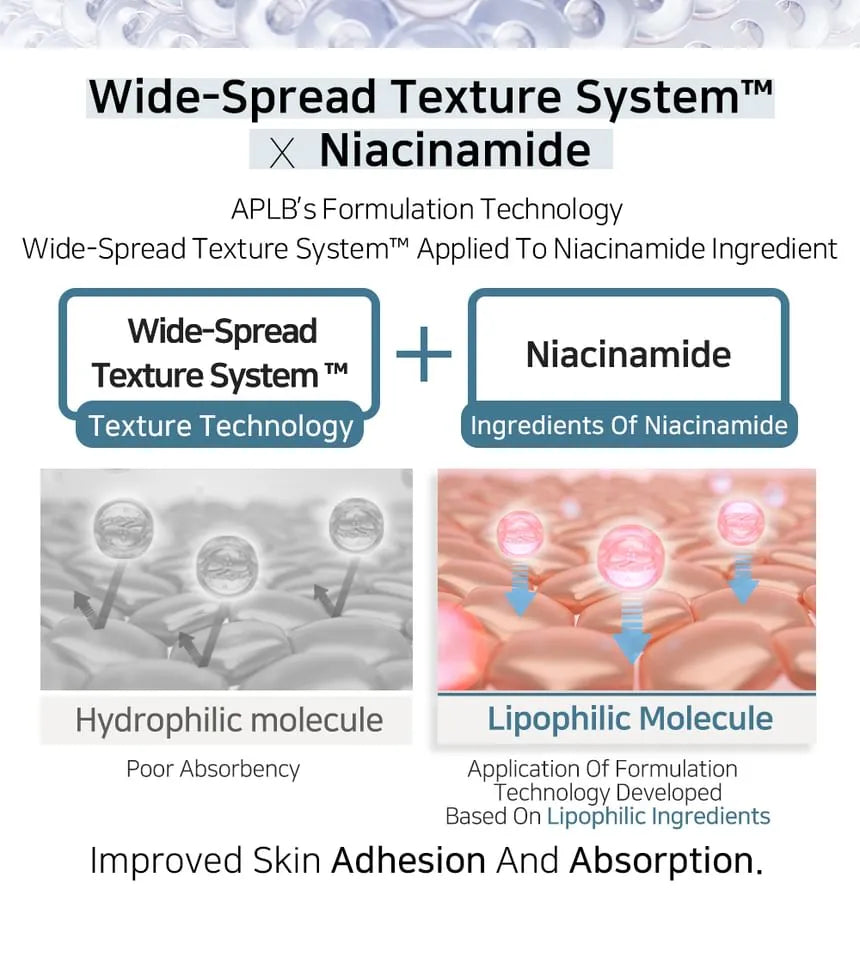 Wide-Spread Texture System™
X Niacinamide

APLB's Formulation Technology
Wide-Spread Texture System™ Applied To Niacinamide Ingredient

Wide-Spread Texture System ™
Texture Technology

+

Niacinamide
Ingredients Of Niacinamide

Hydrophilic molecule
Poor Absorbency

Lipophilic Molecule
Application Of Formulation Technology Developed Based On Lipophilic Ingredients

Improved Skin Adhesion And Absorption.